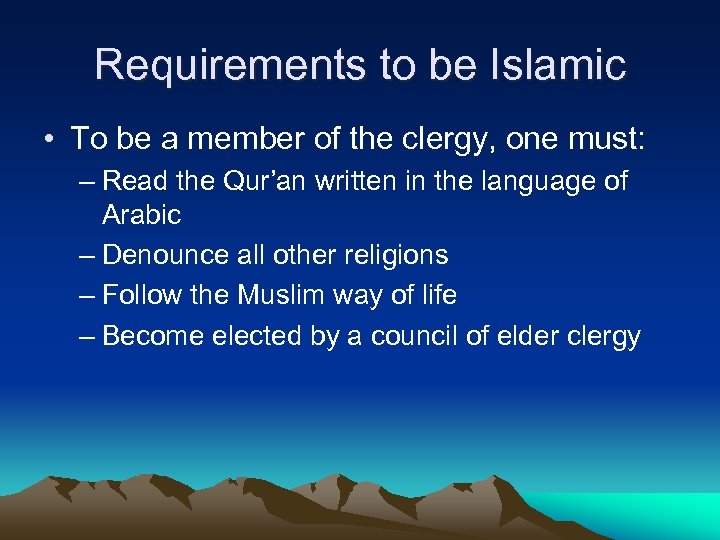 Requirements to be Islamic

• To be a member of the clergy, one must:
– Read the Qur'an written in the language of Arabic
– Denounce all other religions
– Follow the Muslim way of life
– Become elected by a council of elder clergy